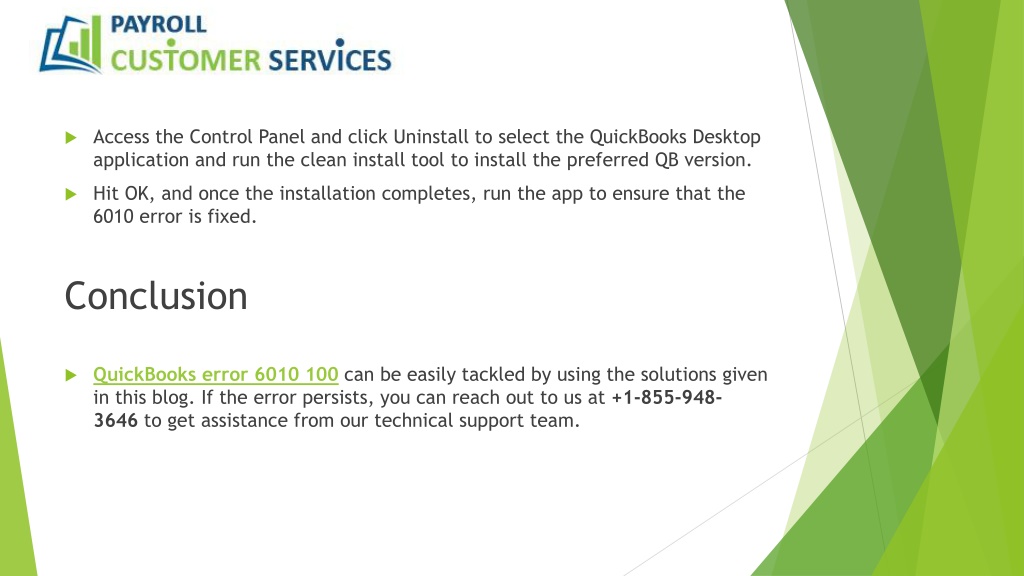 PAYROLL
CUSTOMER SERVICES

Access the Control Panel and click Uninstall to select the QuickBooks Desktop application and run the clean install tool to install the preferred QB version.

Hit OK, and once the installation completes, run the app to ensure that the 6010 error is fixed.

Conclusion

QuickBooks error 6010 100 can be easily tackled by using the solutions given in this blog. If the error persists, you can reach out to us at +1-855-948-3646 to get assistance from our technical support team.